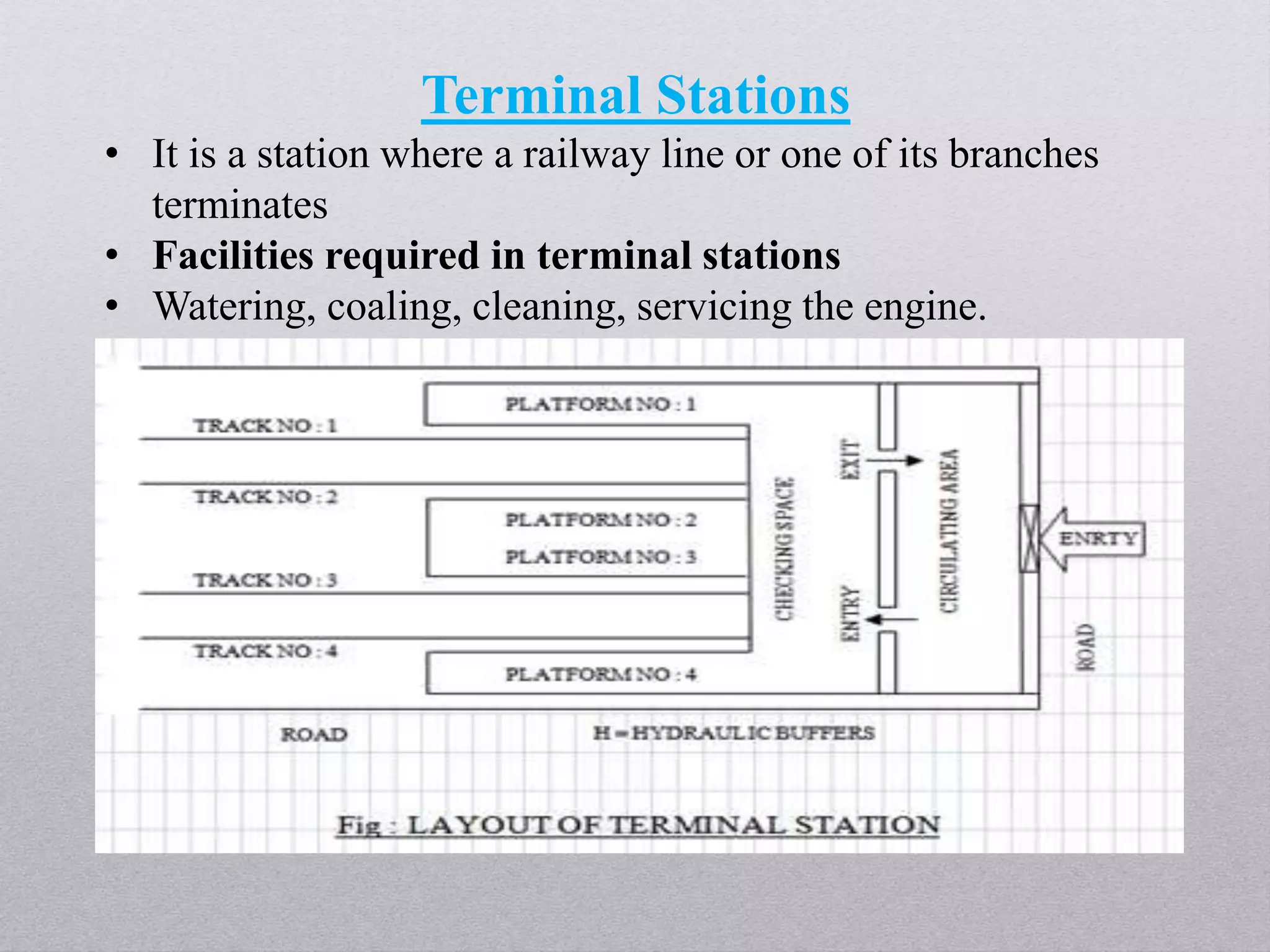 Terminal Stations

• It is a station where a railway line or one of its branches terminates
• **Facilities required in terminal stations**
• Watering, coaling, cleaning, servicing the engine.

PLATFORM NO : 1
TRACK NO : 1
TRACK NO : 2
PLATFORM NO : 2
PLATFORM NO : 3
TRACK NO : 3
TRACK NO : 4
PLATFORM NO : 4
CHECKING SPACE
EXIT
ENTRY
CIRCULATING AREA
ENRTY
ROAD
ROAD
H = HYDRAULIC BUFFERS

Fig : LAYOUT OF TERMINAL STATION